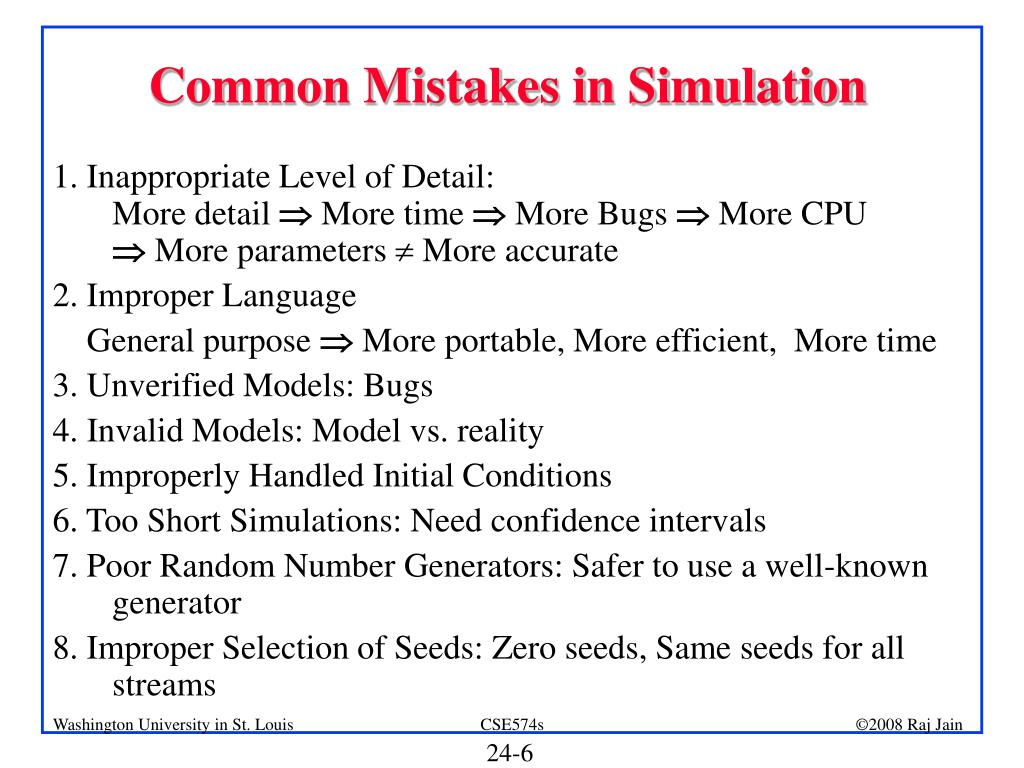 Common Mistakes in Simulation

1. Inappropriate Level of Detail:
More detail $\Rightarrow$ More time $\Rightarrow$ More Bugs $\Rightarrow$ More CPU $\Rightarrow$ More parameters $\neq$ More accurate

2. Improper Language
General purpose $\Rightarrow$ More portable, More efficient, More time

3. Unverified Models: Bugs

4. Invalid Models: Model vs. reality

5. Improperly Handled Initial Conditions

6. Too Short Simulations: Need confidence intervals

7. Poor Random Number Generators: Safer to use a well-known generator

8. Improper Selection of Seeds: Zero seeds, Same seeds for all streams

Washington University in St. Louis CSE574s ©2008 Raj Jain

24-6